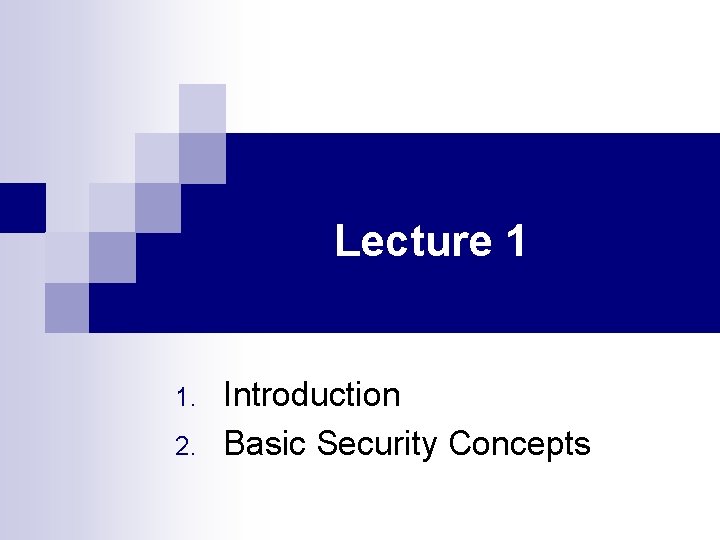 Lecture 1

1. Introduction
2. Basic Security Concepts